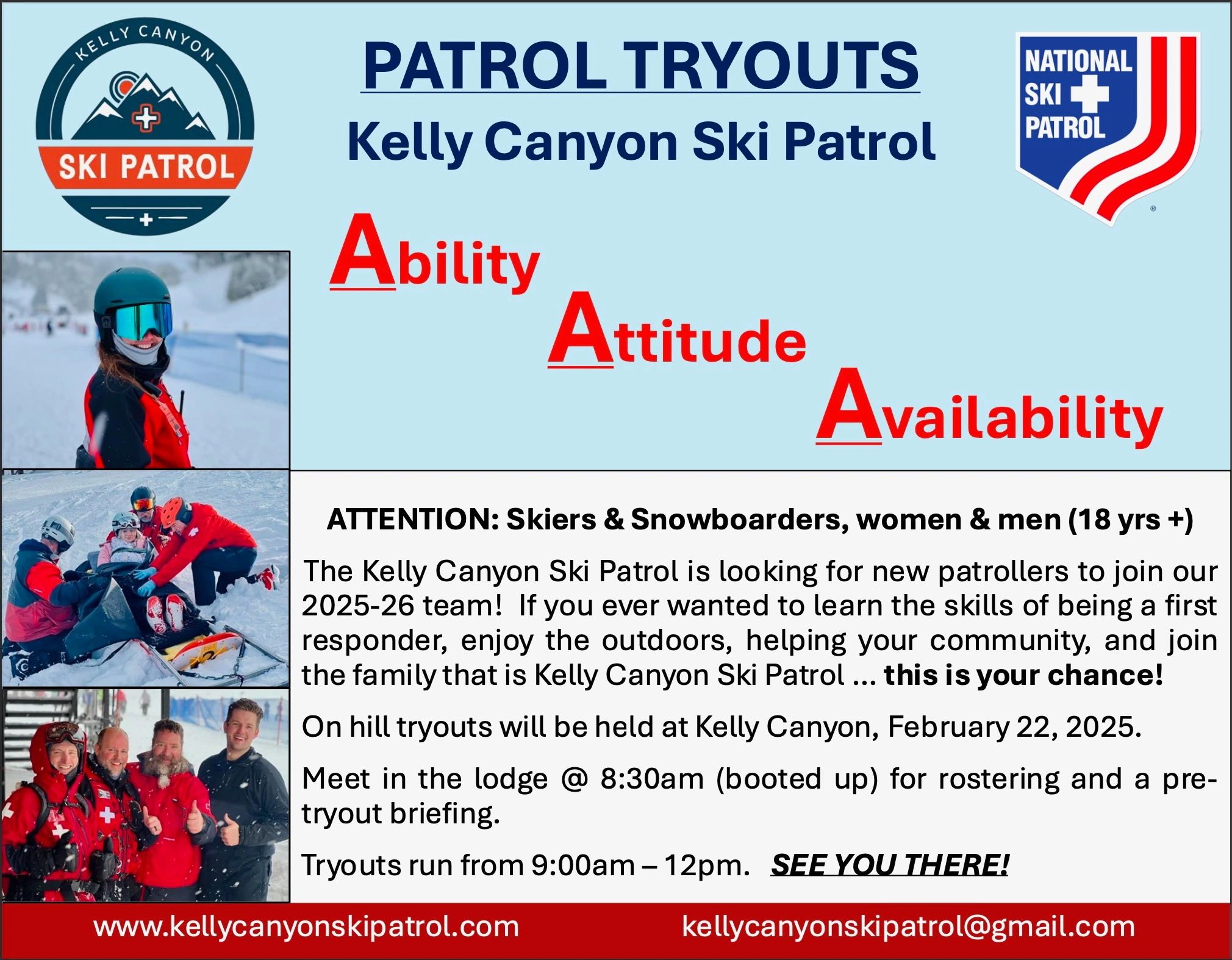 KELLY CANYON
SKI PATROL

PATROL TRYOUTS
Kelly Canyon Ski Patrol

NATIONAL SKI PATROL

Ability
Attitude
Availability

ATTENTION: Skiers & Snowboarders, women & men (18 yrs +)

The Kelly Canyon Ski Patrol is looking for new patrollers to join our 2025-26 team! If you ever wanted to learn the skills of being a first responder, enjoy the outdoors, helping your community, and join the family that is Kelly Canyon Ski Patrol ... this is your chance!

On hill tryouts will be held at Kelly Canyon, February 22, 2025.

Meet in the lodge @ 8:30am (booted up) for rostering and a pre-tryout briefing.

Tryouts run from 9:00am – 12pm. SEE YOU THERE!

www.kellycanyonskipatrol.com kellycanyonskipatrol@gmail.com